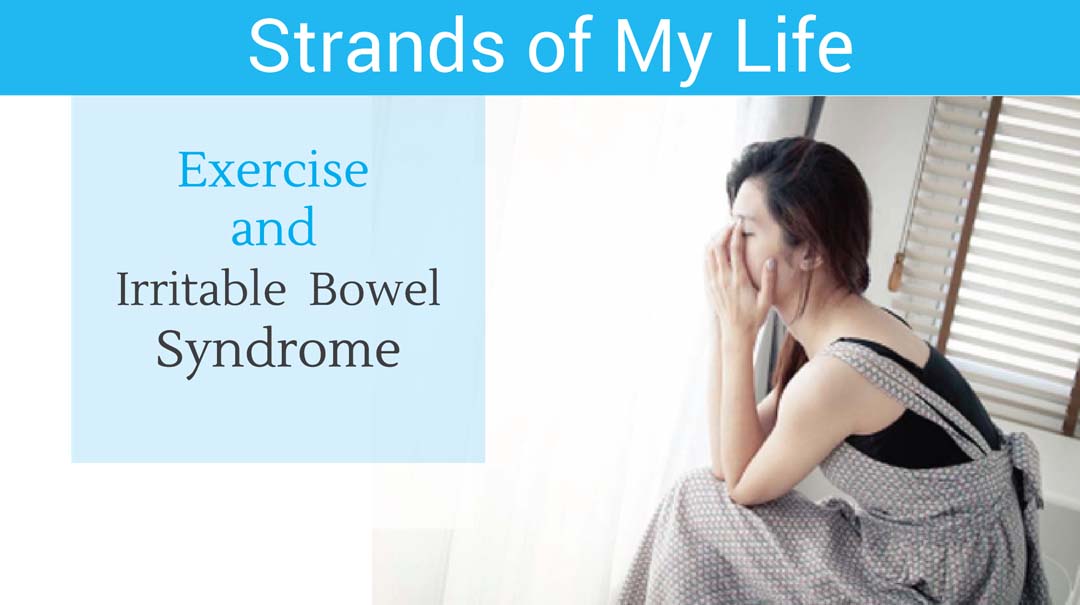 Strands of My Life

Exercise
and
Irritable Bowel
Syndrome